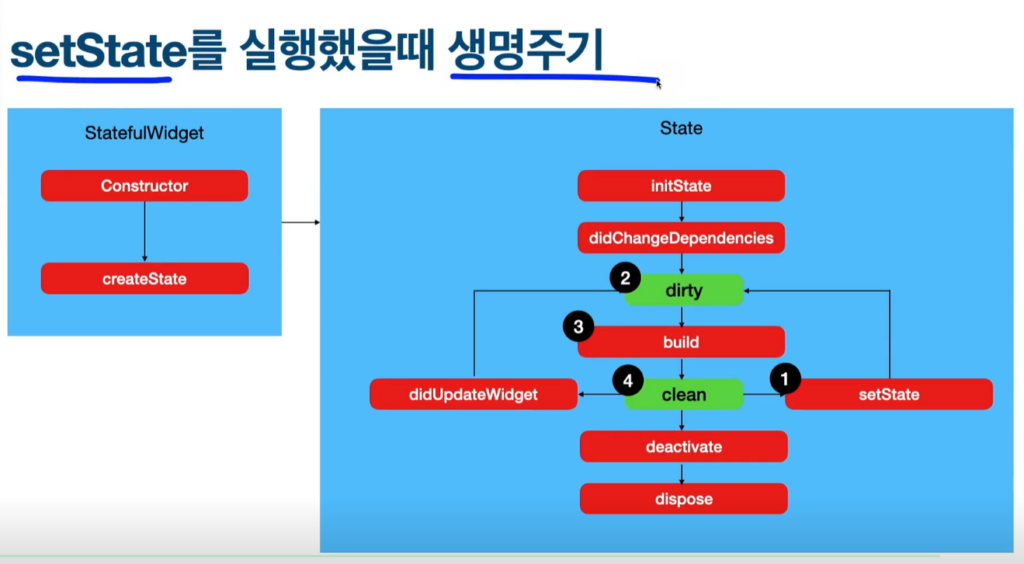 setState를 실행했을때 생명주기

StatefulWidget

Constructor

createState

State

initState

didChangeDependencies

2 dirty

3 build

didUpdateWidget

4 clean

1 setState

deactivate

dispose